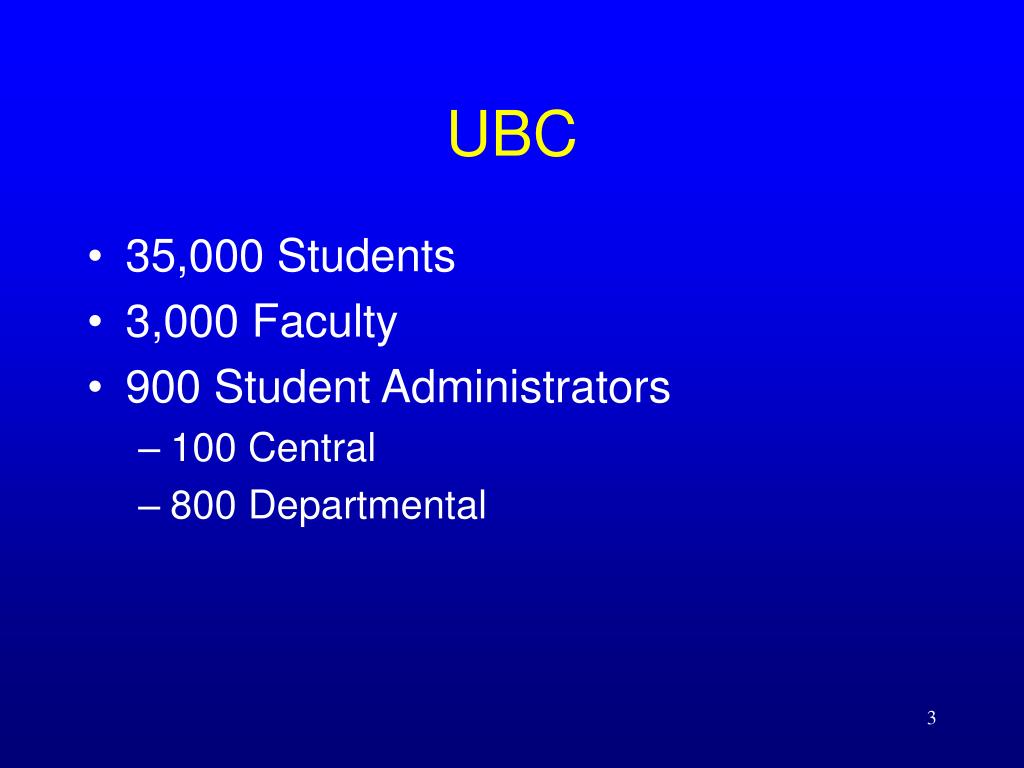 UBC

• 35,000 Students
• 3,000 Faculty
• 900 Student Administrators
– 100 Central
– 800 Departmental

3